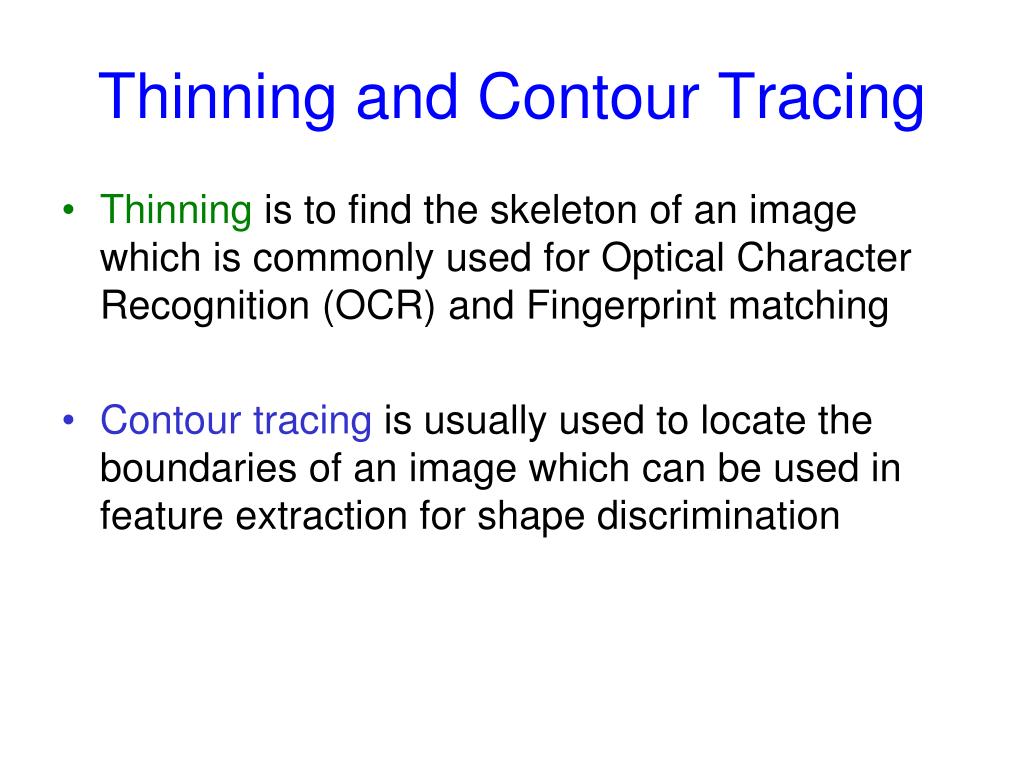 Thinning and Contour Tracing

• Thinning is to find the skeleton of an image which is commonly used for Optical Character Recognition (OCR) and Fingerprint matching

• Contour tracing is usually used to locate the boundaries of an image which can be used in feature extraction for shape discrimination